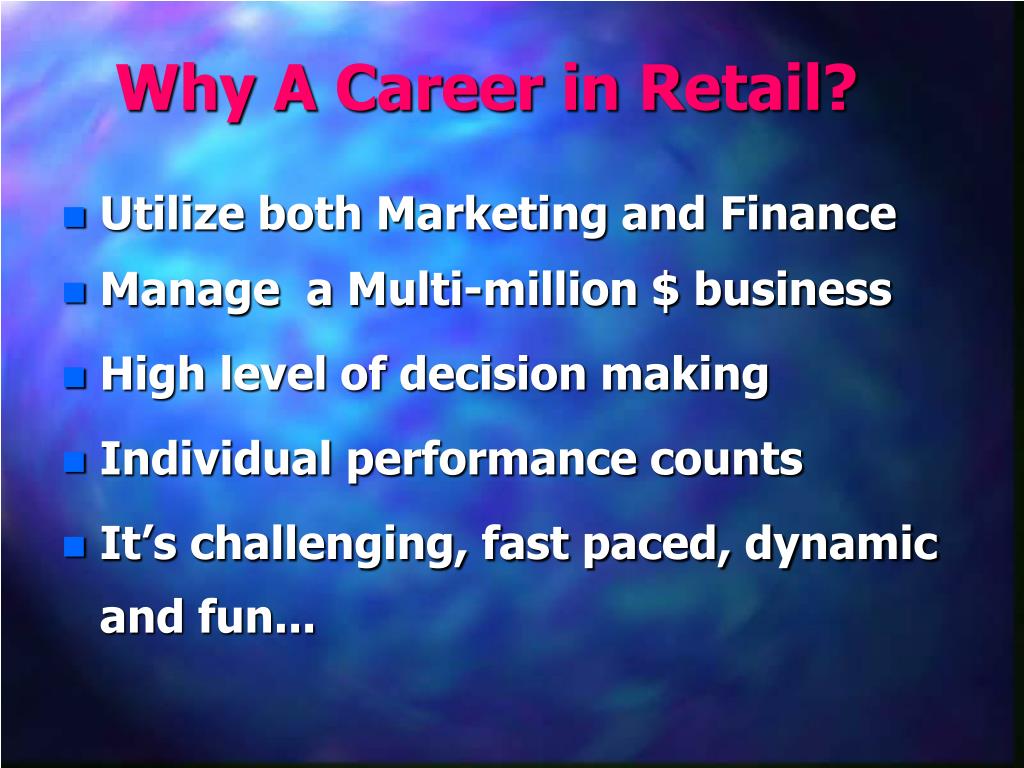 Why A Career in Retail?

- Utilize both Marketing and Finance
- Manage a Multi-million \$ business
- High level of decision making
- Individual performance counts
- It’s challenging, fast paced, dynamic and fun...